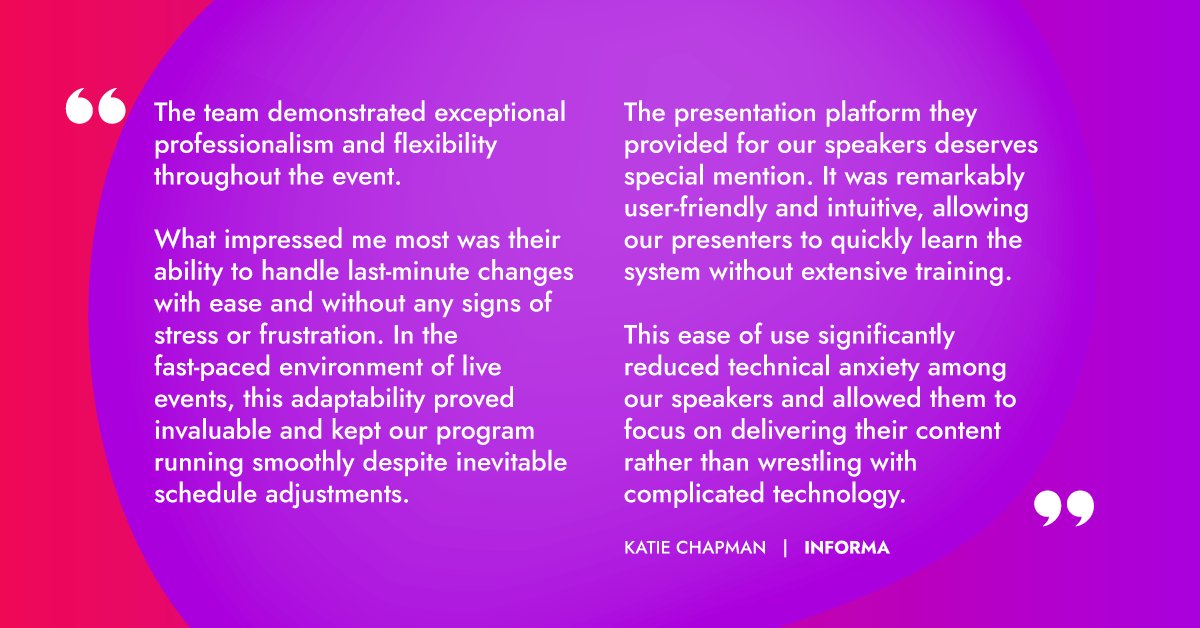 “ The team demonstrated exceptional professionalism and flexibility throughout the event.

What impressed me most was their ability to handle last-minute changes with ease and without any signs of stress or frustration. In the fast-paced environment of live events, this adaptability proved invaluable and kept our program running smoothly despite inevitable schedule adjustments.

The presentation platform they provided for our speakers deserves special mention. It was remarkably user-friendly and intuitive, allowing our presenters to quickly learn the system without extensive training.

This ease of use significantly reduced technical anxiety among our speakers and allowed them to focus on delivering their content rather than wrestling with complicated technology. ”

KATIE CHAPMAN | INFORMA